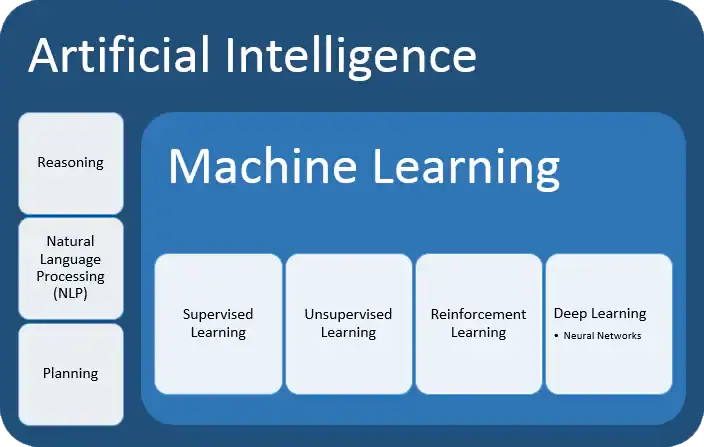 Artificial Intelligence

Reasoning

Natural Language Processing (NLP)

Planning

Machine Learning

Supervised Learning

Unsupervised Learning

Reinforcement Learning

Deep Learning
• Neural Networks